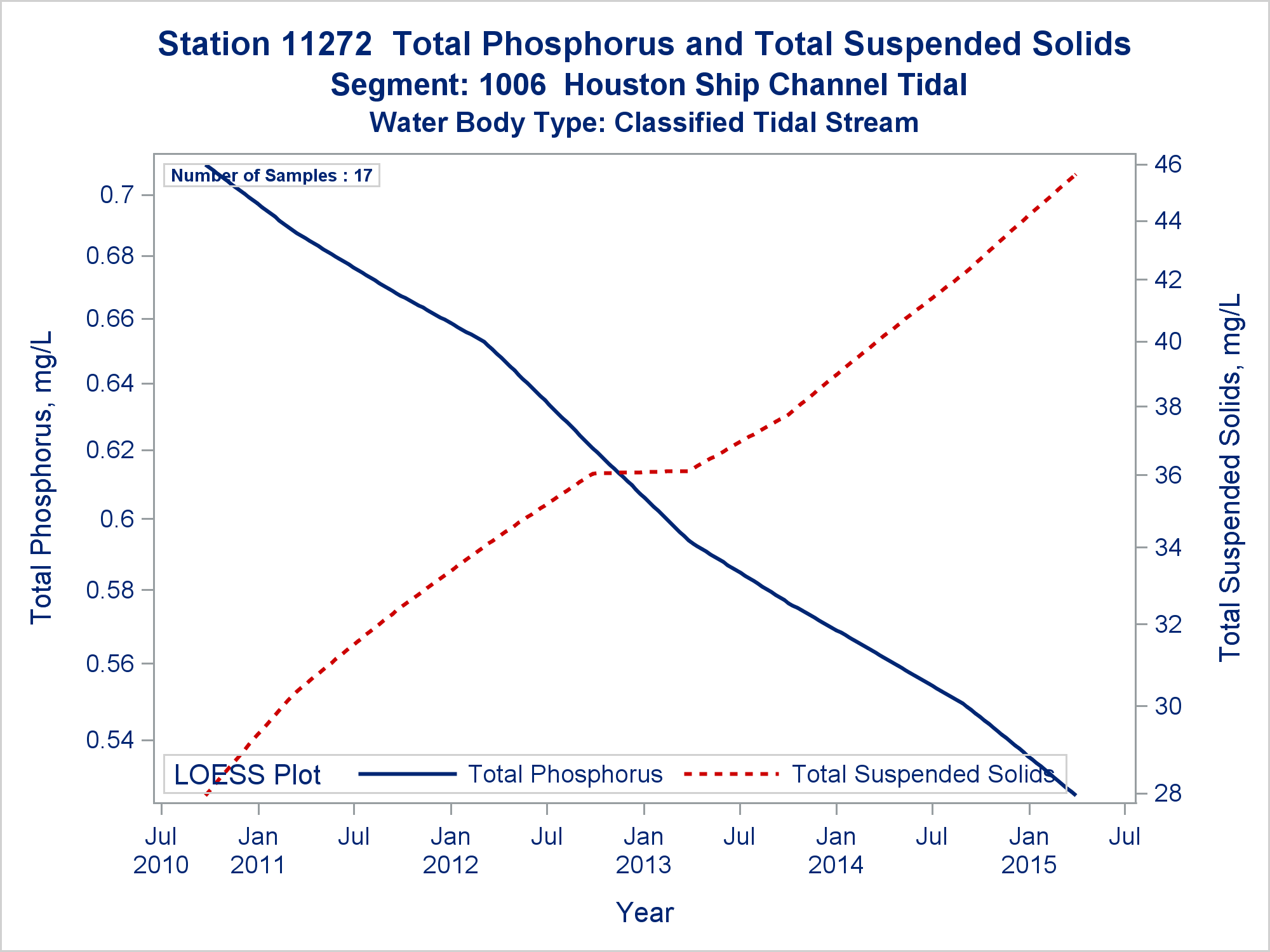 Station 11272 Total Phosphorus and Total Suspended Solids
Segment: 1006 Houston Ship Channel Tidal
Water Body Type: Classified Tidal Stream

Number of Samples : 17

Total Phosphorus, mg/L

0.7
0.68
0.66
0.64
0.62
0.6
0.58
0.56
0.54

Total Suspended Solids, mg/L

46
44
42
40
38
36
34
32
30
28

LOESS Plot Total Phosphorus Total Suspended Solids

Jul 2010
Jan 2011
Jul
Jan 2012
Jul
Jan 2013
Jul
Jan 2014
Jul
Jan 2015
Jul

Year